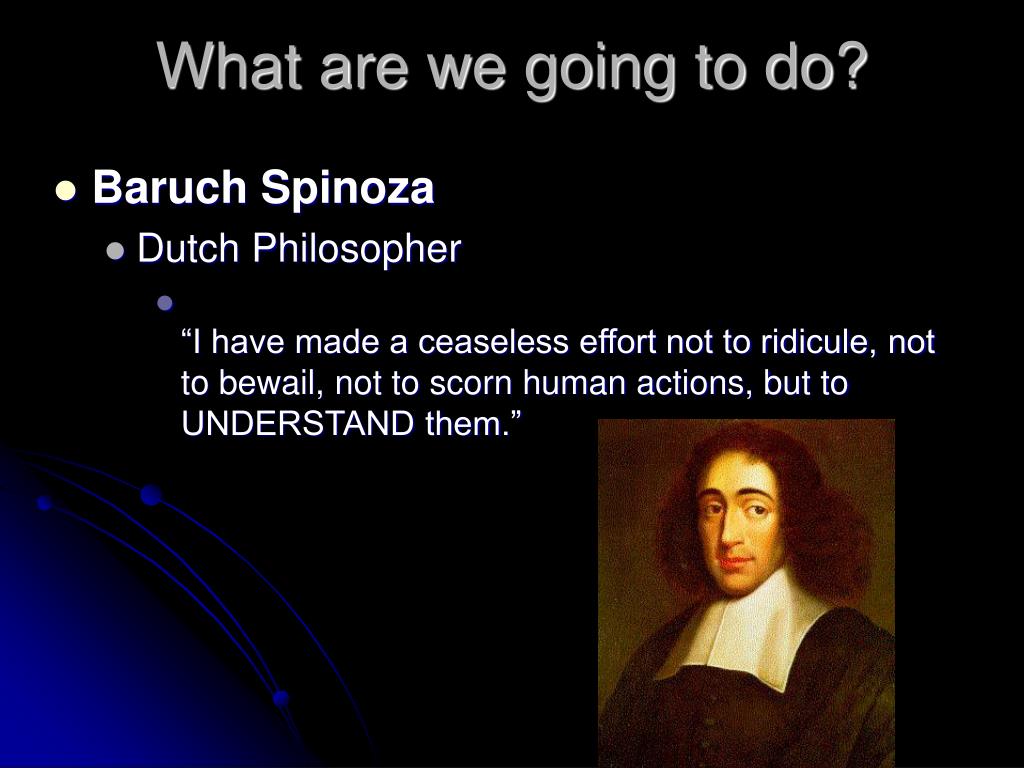 What are we going to do?

Baruch Spinoza

Dutch Philosopher

“I have made a ceaseless effort not to ridicule, not to bewail, not to scorn human actions, but to UNDERSTAND them.”